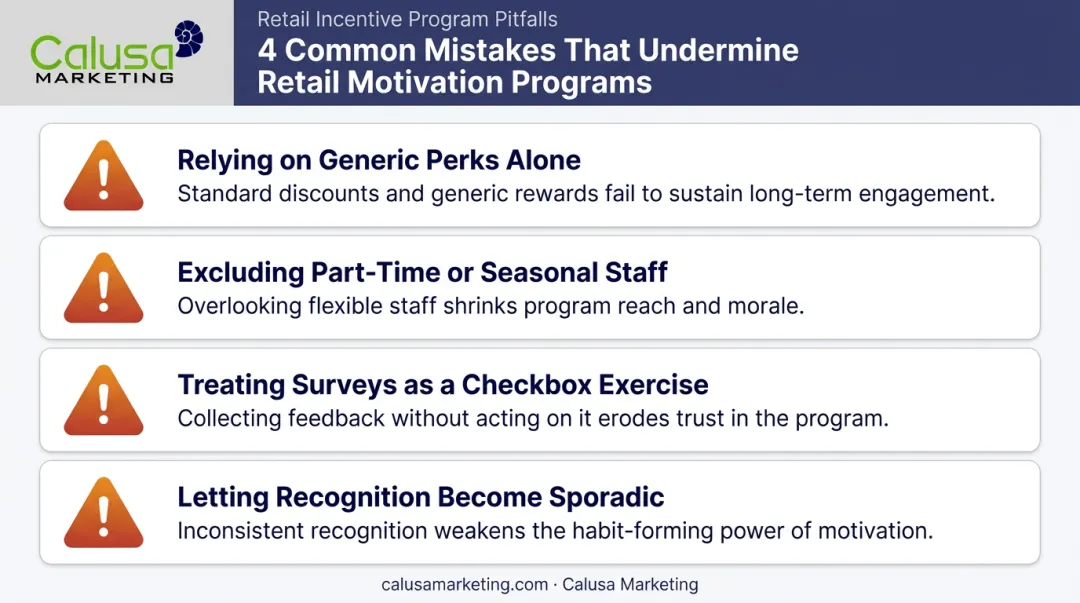 Calusa
MARKETING

Retail Incentive Program Pitfalls

4 Common Mistakes That Undermine Retail Motivation Programs

Relying on Generic Perks Alone
Standard discounts and generic rewards fail to sustain long-term engagement.

Excluding Part-Time or Seasonal Staff
Overlooking flexible staff shrinks program reach and morale.

Treating Surveys as a Checkbox Exercise
Collecting feedback without acting on it erodes trust in the program.

Letting Recognition Become Sporadic
Inconsistent recognition weakens the habit-forming power of motivation.

calusamarketing.com · Calusa Marketing